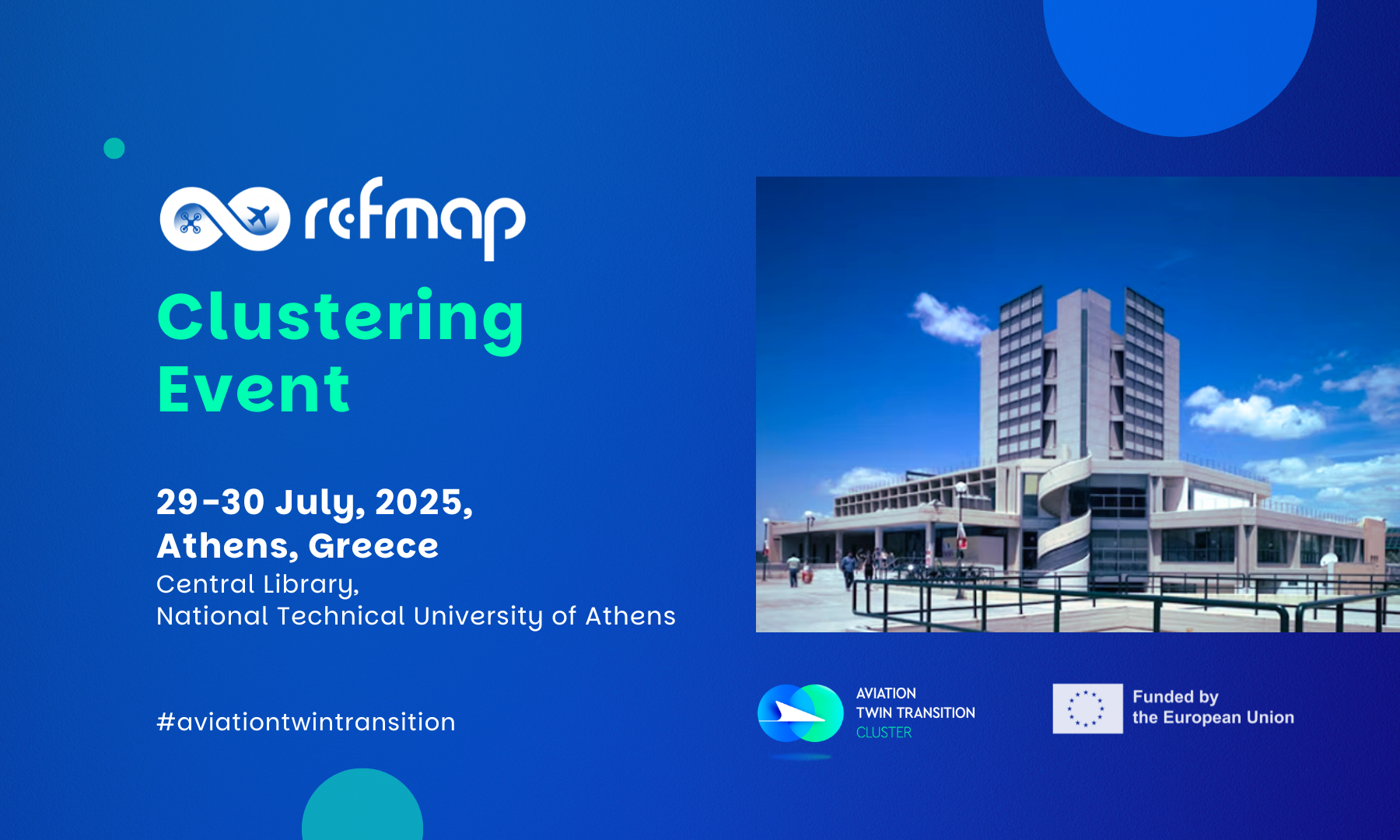 refmap

Clustering Event

29-30 July, 2025, Athens, Greece
Central Library,
National Technical University of Athens

#aviationtwintransition

AVIATION
TWIN TRANSITION
CLUSTER

Funded by
the European Union